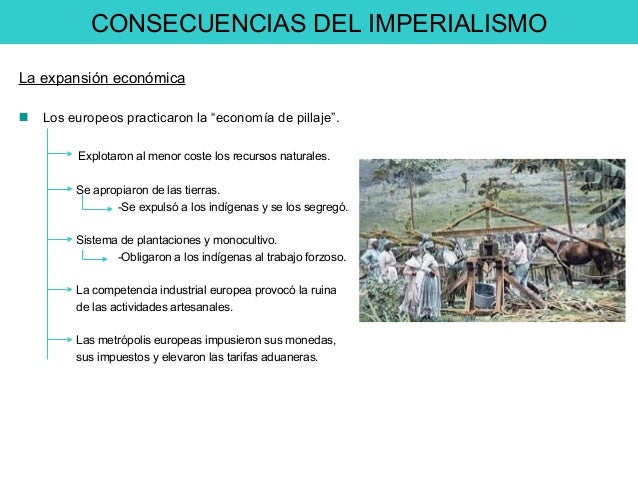 CONSECUENCIAS DEL IMPERIALISMO

La expansión económica

Los europeos practicaron la “economía de pillaje”.

Explotaron al menor coste los recursos naturales.

Se apropiaron de las tierras.
-Se expulsó a los indígenas y se los segregó.

Sistema de plantaciones y monocultivo.
-Obligaron a los indígenas al trabajo forzoso.

La competencia industrial europea provocó la ruina de las actividades artesanales.

Las metrópolis europeas impusieron sus monedas, sus impuestos y elevaron las tarifas aduaneras.